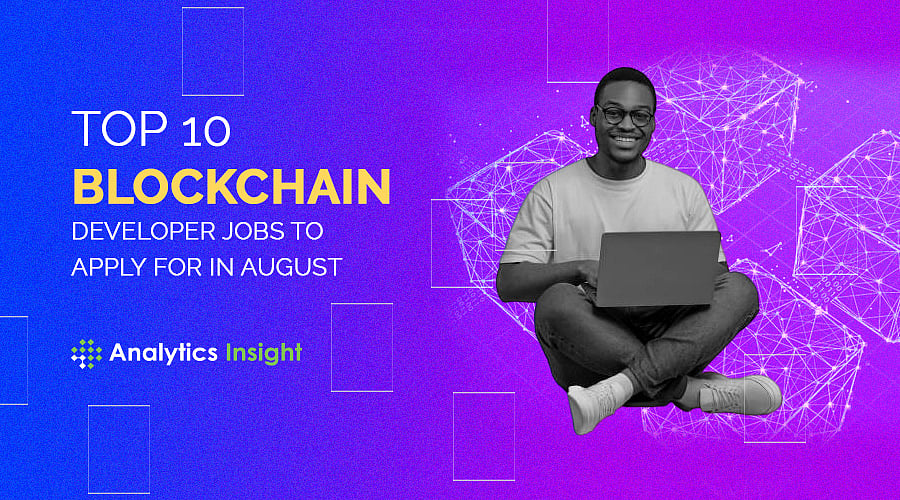 TOP 10
BLOCKCHAIN
DEVELOPER JOBS TO APPLY FOR IN AUGUST

Analytics Insight